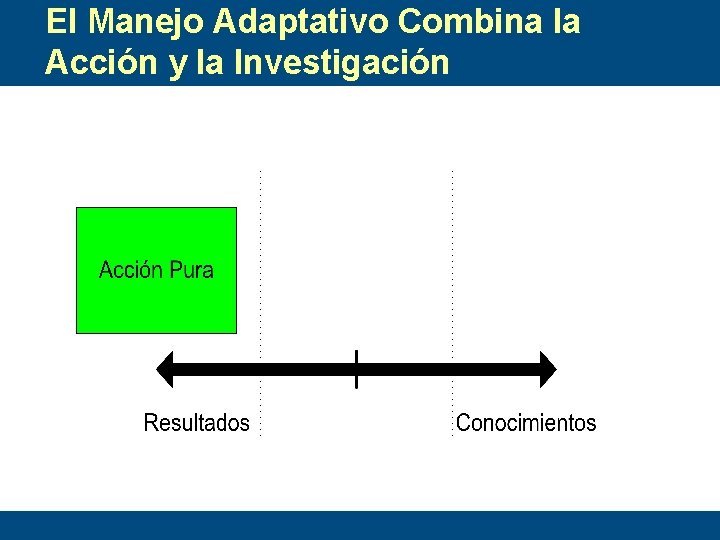 El Manejo Adaptativo Combina la Acción y la Investigación

Acción Pura

Resultados

Conocimientos